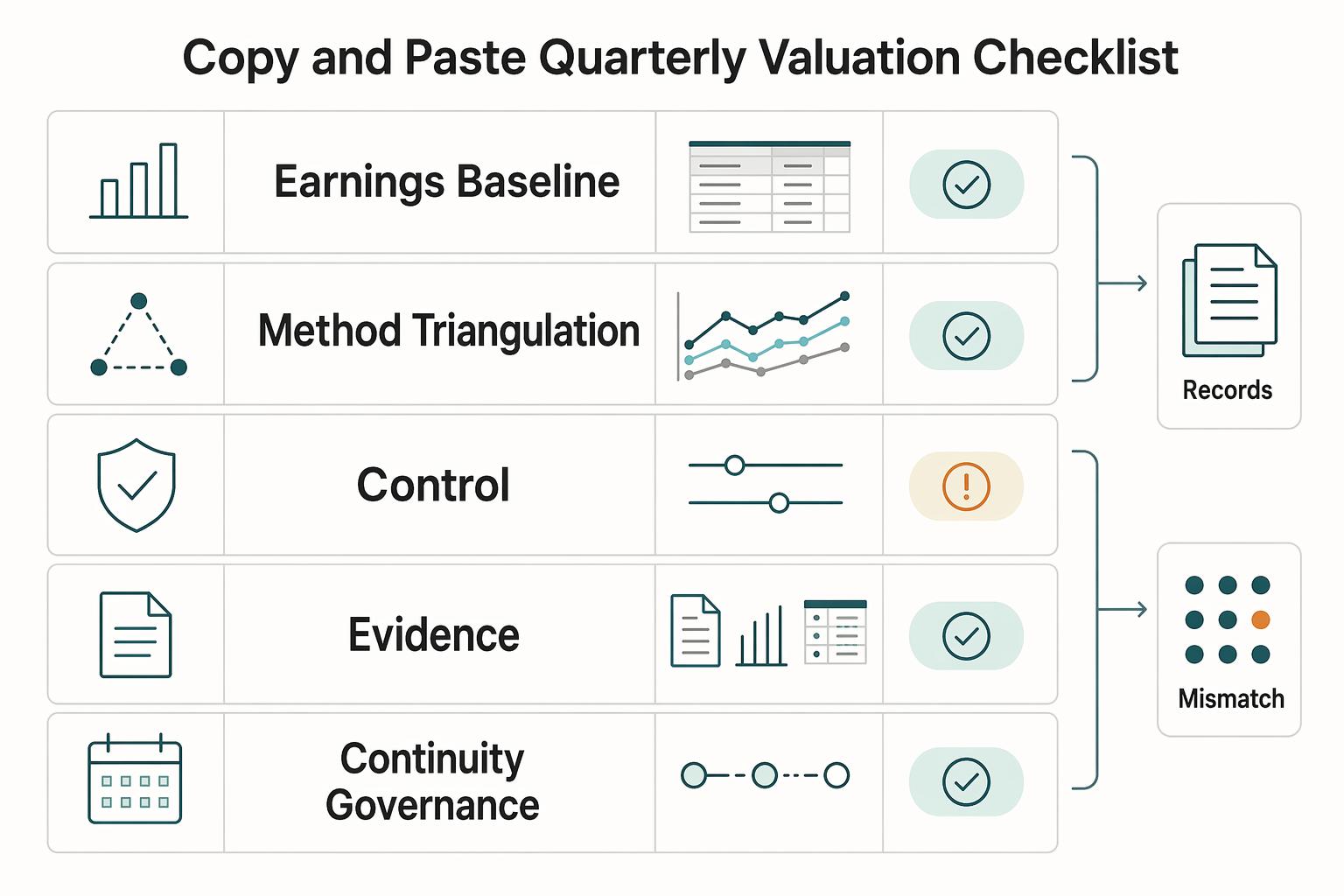 Copy and Paste Quarterly Valuation Checklist

Earnings Baseline

Method Triangulation

Control

Evidence

Continuity Governance

Records

Mismatch